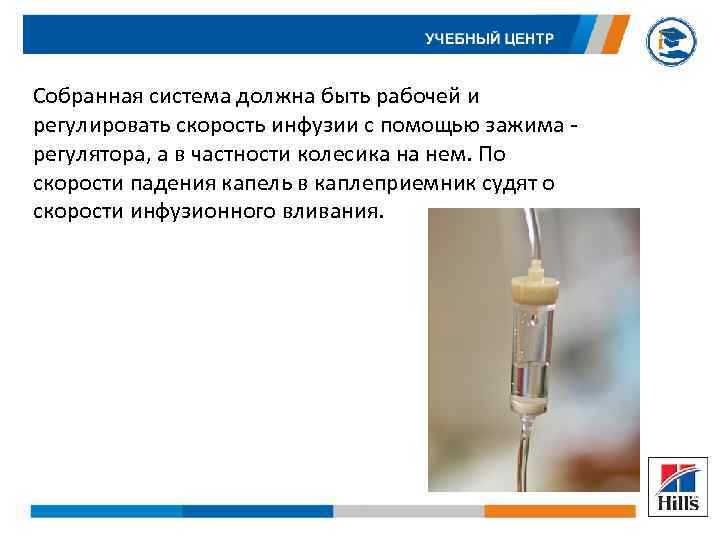 УЧЕБНЫЙ ЦЕНТР

Собранная система должна быть рабочей и регулировать скорость инфузии с помощью зажима - регулятора, а в частности колесика на нем. По скорости падения капель в каплеприемник судят о скорости инфузионного вливания.

Hill's